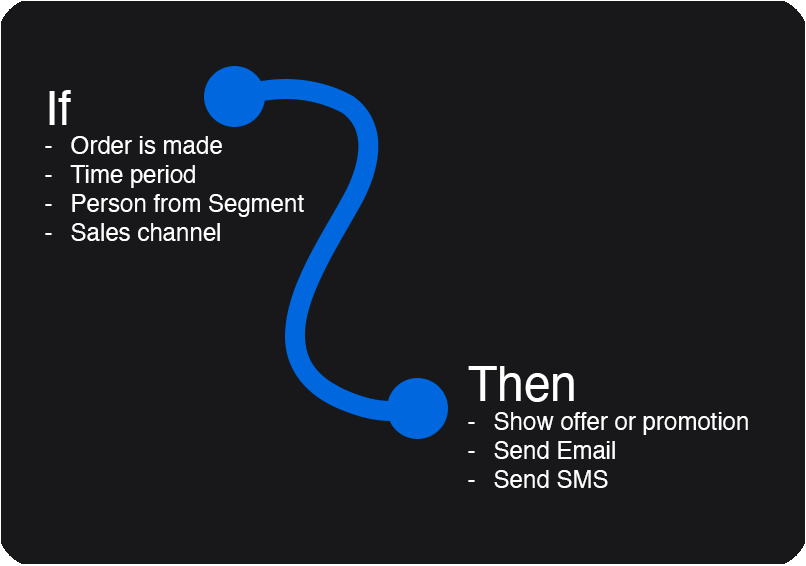 If
- Order is made
- Time period
- Person from Segment
- Sales channel

Then
- Show offer or promotion
- Send Email
- Send SMS